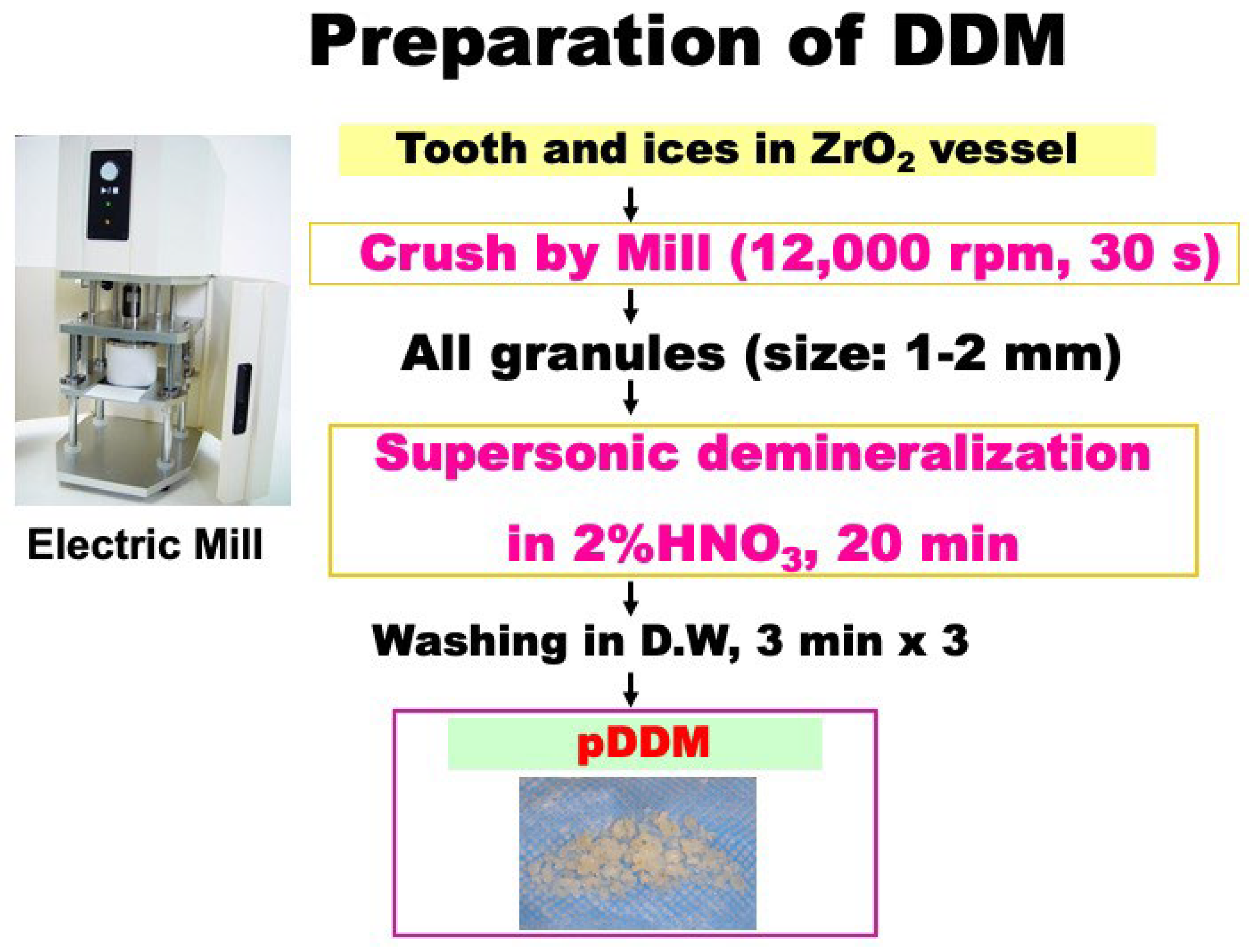 Preparation of DDM

Electric Mill

Tooth and ices in $ZrO_2$ vessel

Crush by Mill (12,000 rpm, 30 s)

All granules (size: 1-2 mm)

Supersonic demineralization in 2%$HNO_3$, 20 min

Washing in D.W, 3 min x 3

pDDM